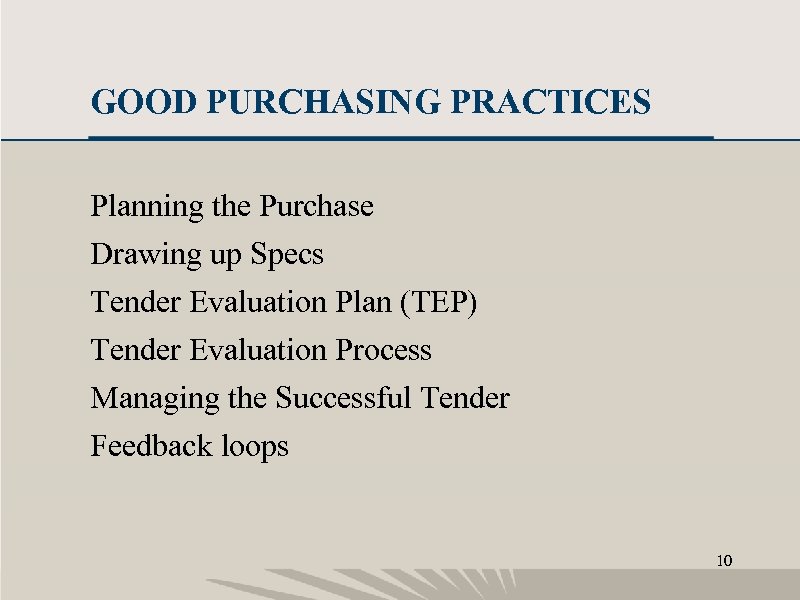 GOOD PURCHASING PRACTICES

Planning the Purchase
Drawing up Specs
Tender Evaluation Plan (TEP)
Tender Evaluation Process
Managing the Successful Tender
Feedback loops

10